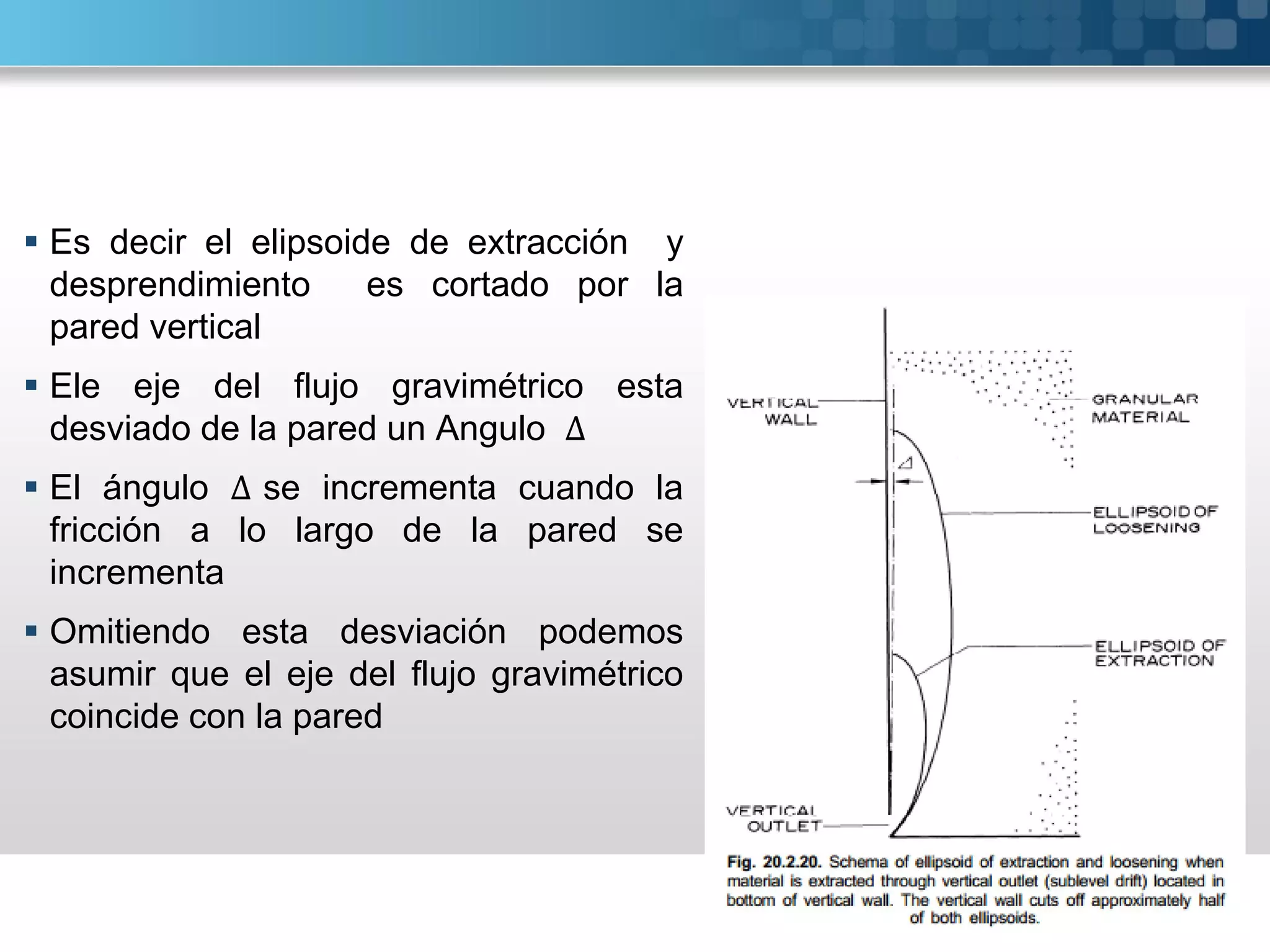 ▪ Es decir el elipsoide de extracción y desprendimiento es cortado por la pared vertical

▪ Ele eje del flujo gravimétrico esta desviado de la pared un Angulo Δ

▪ El ángulo Δ se incrementa cuando la fricción a lo largo de la pared se incrementa

▪ Omitiendo esta desviación podemos asumir que el eje del flujo gravimétrico coincide con la pared

VERTICAL WALL

GRANULAR MATERIAL

Δ

ELLIPSOID OF LOOSENING

ELLIPSOID OF EXTRACTION

VERTICAL OUTLET

Fig. 20.2.20. Schema of ellipsoid of extraction and loosening when material is extracted through vertical outlet (sublevel drift) located in bottom of vertical wall. The vertical wall cuts off approximately half of both ellipsoids.